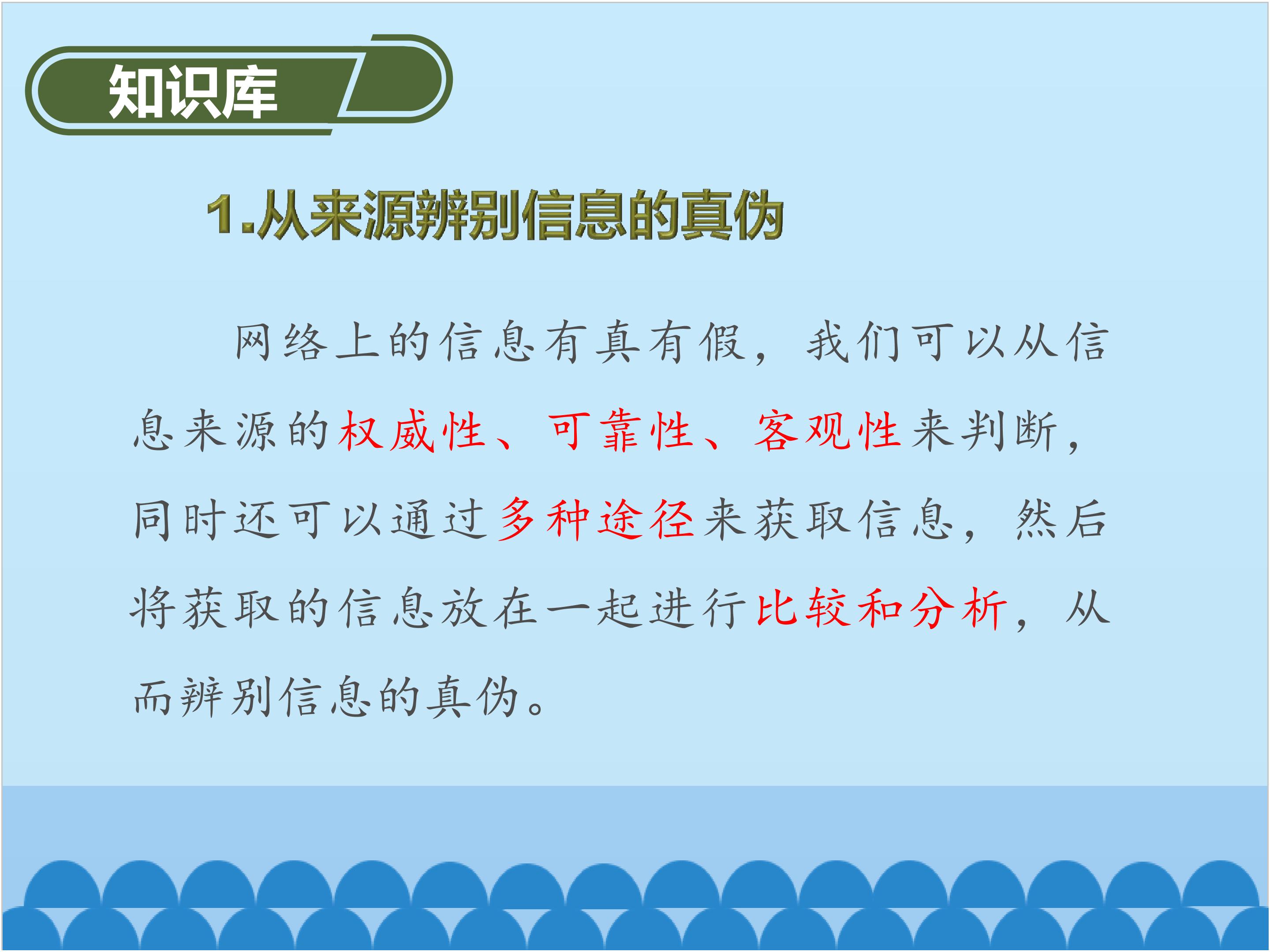 知识库

1.从来源辨别信息的真伪

网络上的信息有真有假，我们可以从信息来源的权威性、可靠性、客观性来判断，同时还可以通过多种途径来获取信息，然后将获取的信息放在一起进行比较和分析，从而辨别信息的真伪。